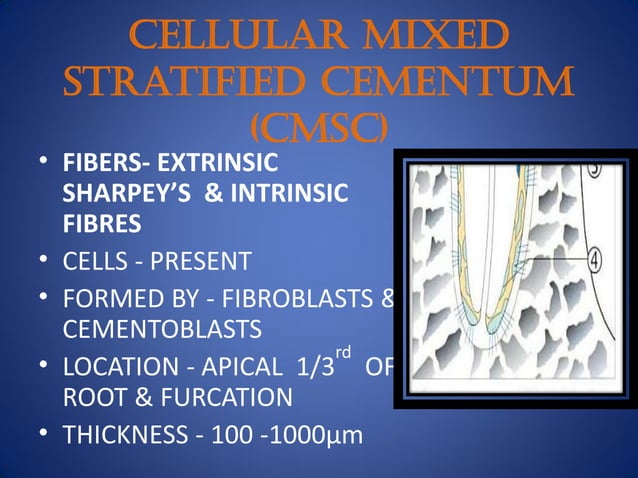 CELLULAR MIXED STRATIFIED CEMENTUM (CMSC)

• FIBERS- EXTRINSIC SHARPEY'S & INTRINSIC FIBRES
• CELLS - PRESENT
• FORMED BY - FIBROBLASTS & CEMENTOBLASTS
• LOCATION - APICAL $1/3^{rd}$ OF ROOT & FURCATION
• THICKNESS - 100 -1000μm

5
4